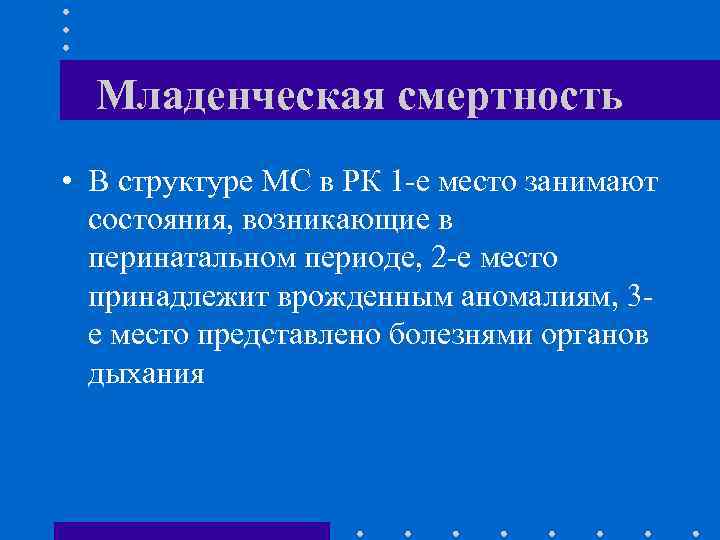 Младенческая смертность

• В структуре МС в РК 1-е место занимают состояния, возникающие в перинатальном периоде, 2-е место принадлежит врожденным аномалиям, 3-е место представлено болезнями органов дыхания